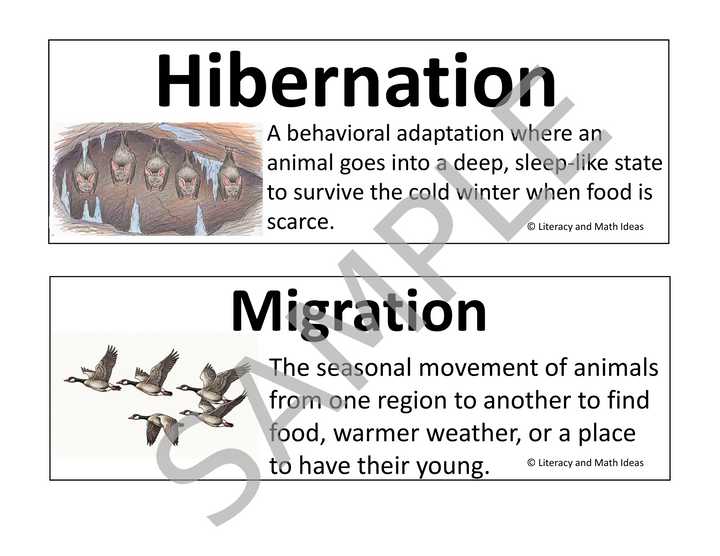 Hibernation

A behavioral adaptation where an animal goes into a deep, sleep-like state to survive the cold winter when food is scarce.

© Literacy and Math Ideas

Migration

The seasonal movement of animals from one region to another to find food, warmer weather, or a place to have their young.

© Literacy and Math Ideas

SAMPLE